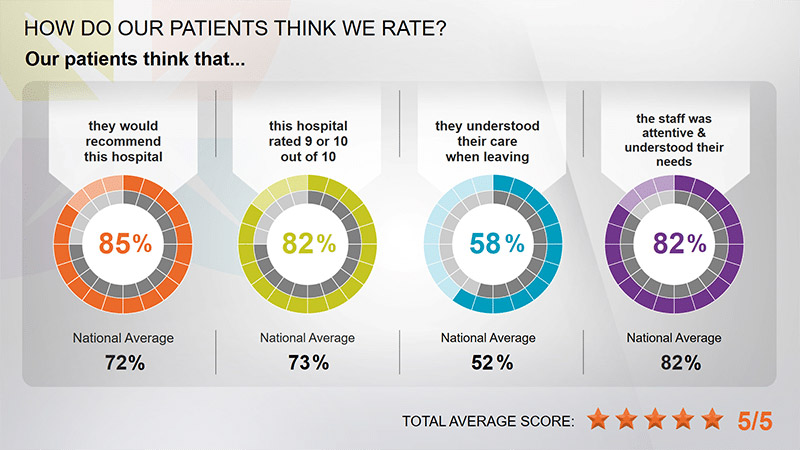 HOW DO OUR PATIENTS THINK WE RATE?

Our patients think that...

they would recommend this hospital

85%

National Average

72%

this hospital rated 9 or 10 out of 10

82%

National Average

73%

they understood their care when leaving

58%

National Average

52%

the staff was attentive & understood their needs

82%

National Average

82%

TOTAL AVERAGE SCORE: 5/5